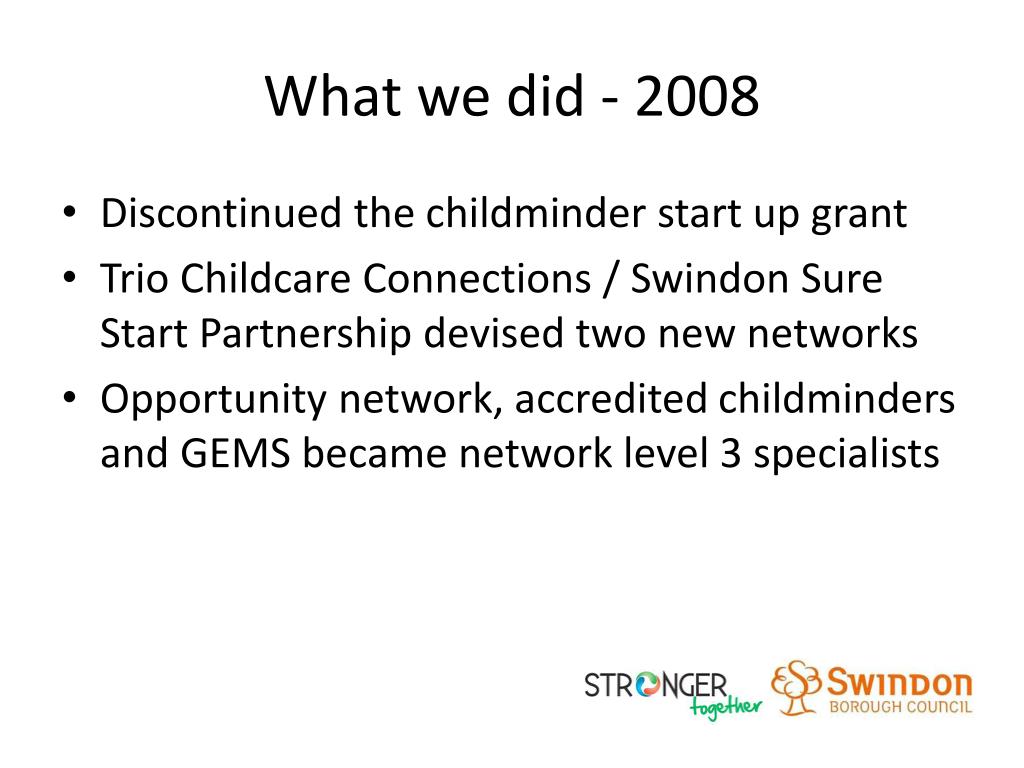 What we did - 2008

• Discontinued the childminder start up grant
• Trio Childcare Connections / Swindon Sure Start Partnership devised two new networks
• Opportunity network, accredited childminders and GEMS became network level 3 specialists

STRONGER together

Swindon BOROUGH COUNCIL